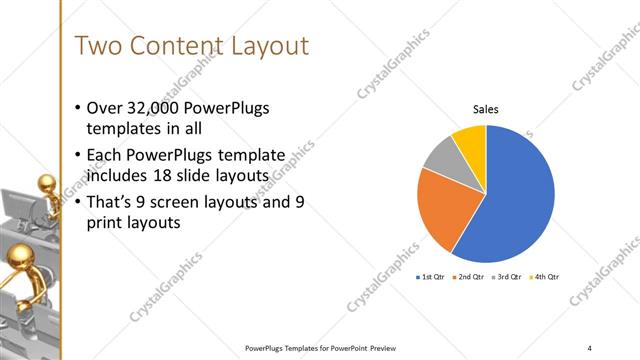 Two Content Layout

• Over 32,000 PowerPlugs templates in all
• Each PowerPlugs template includes 18 slide layouts
• That's 9 screen layouts and 9 print layouts

Sales

1st Qtr 2nd Qtr 3rd Qtr 4th Qtr

CrystalGraphics

PowerPlugs Templates for PowerPoint Preview

4